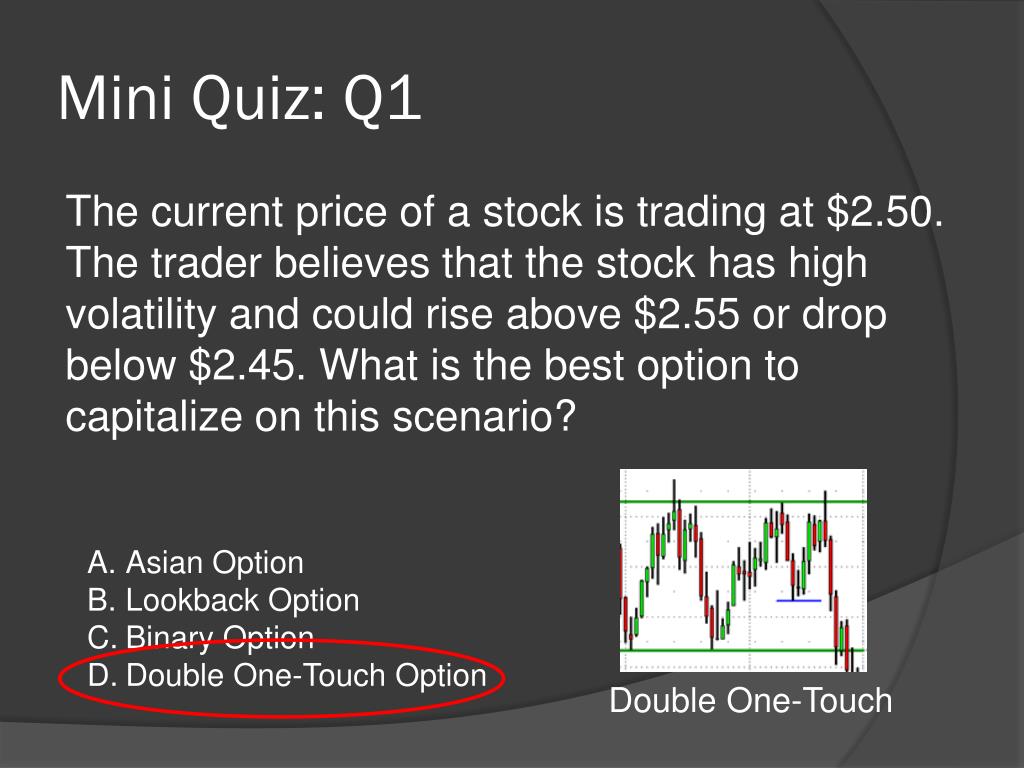 Mini Quiz: Q1

The current price of a stock is trading at \$2.50. The trader believes that the stock has high volatility and could rise above \$2.55 or drop below \$2.45. What is the best option to capitalize on this scenario?

A. Asian Option
B. Lookback Option
C. Binary Option
D. Double One-Touch Option

Double One-Touch